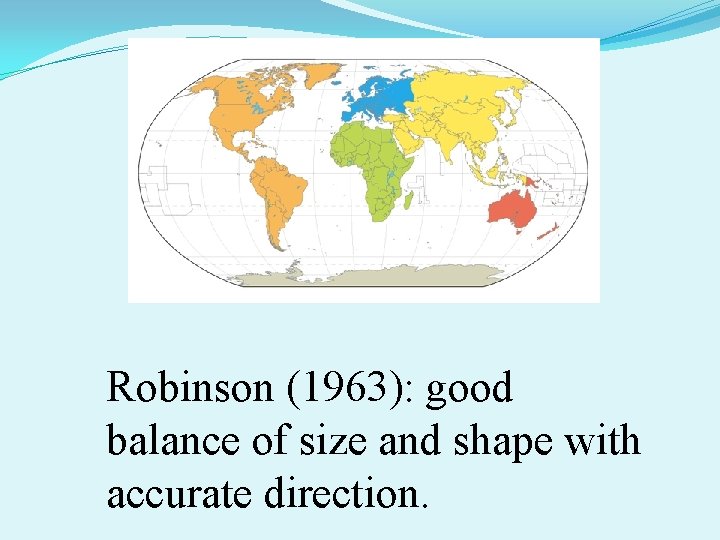 Robinson (1963): good balance of size and shape with accurate direction.